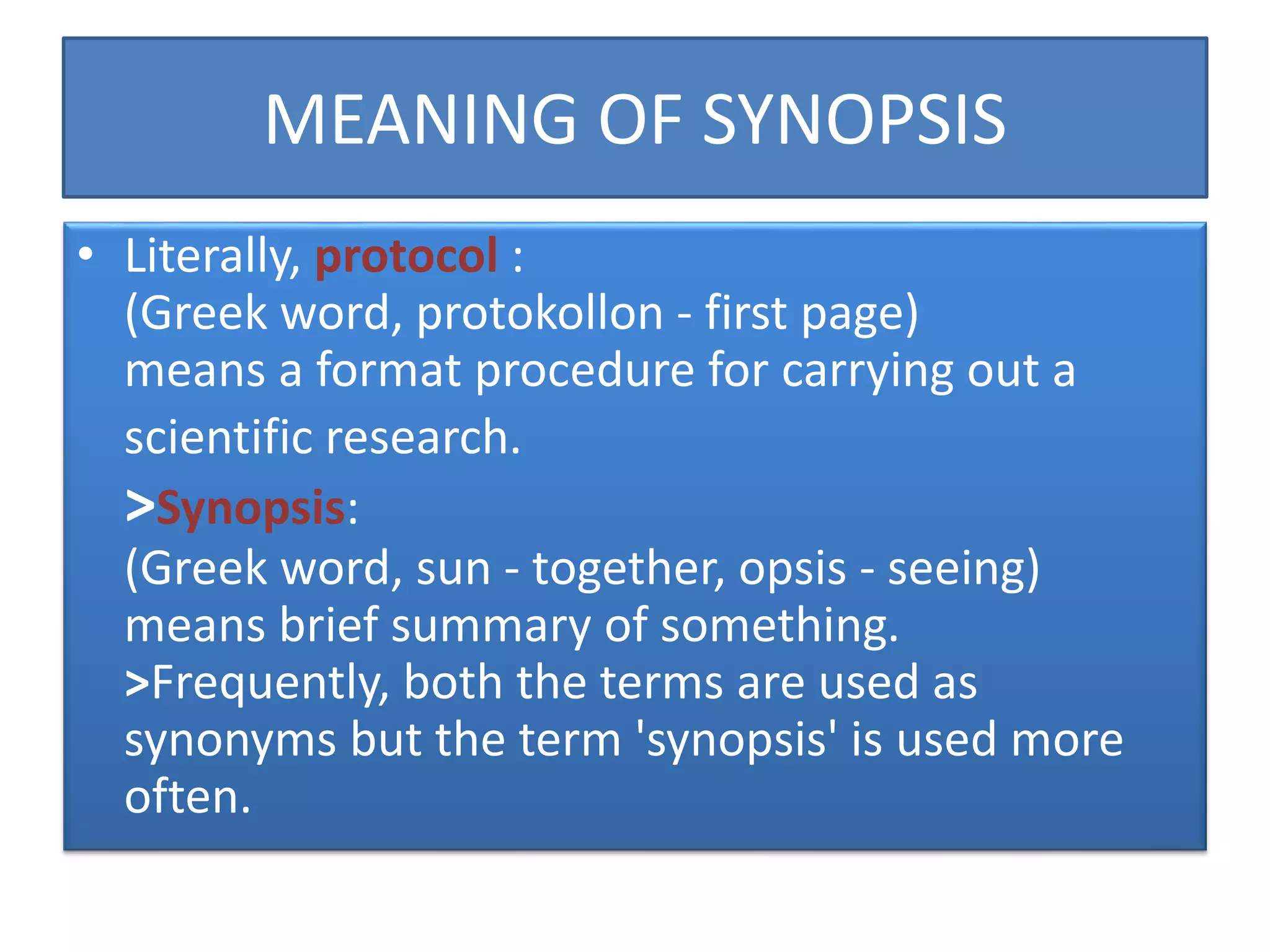 MEANING OF SYNOPSIS

• Literally, protocol :
(Greek word, protokollon - first page)
means a format procedure for carrying out a scientific research.

>Synopsis:
(Greek word, sun - together, opsis - seeing)
means brief summary of something.
>Frequently, both the terms are used as synonyms but the term 'synopsis' is used more often.